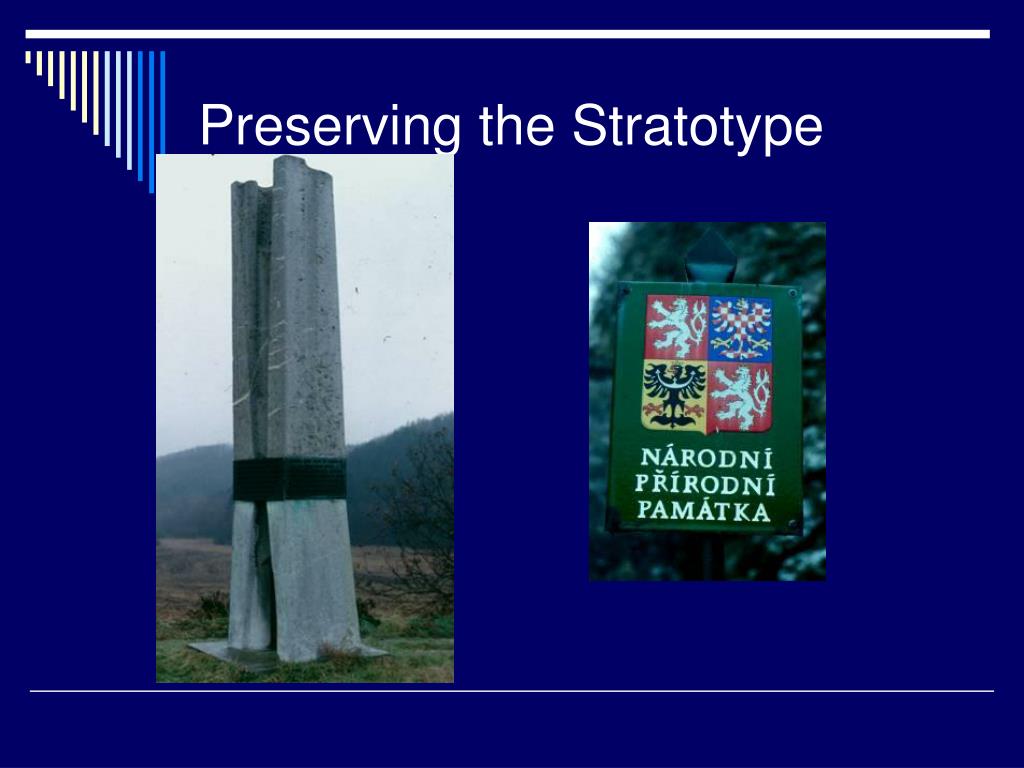 Preserving the Stratotype

NÁRODNÍ PŘÍRODNÍ PAMÁTKA